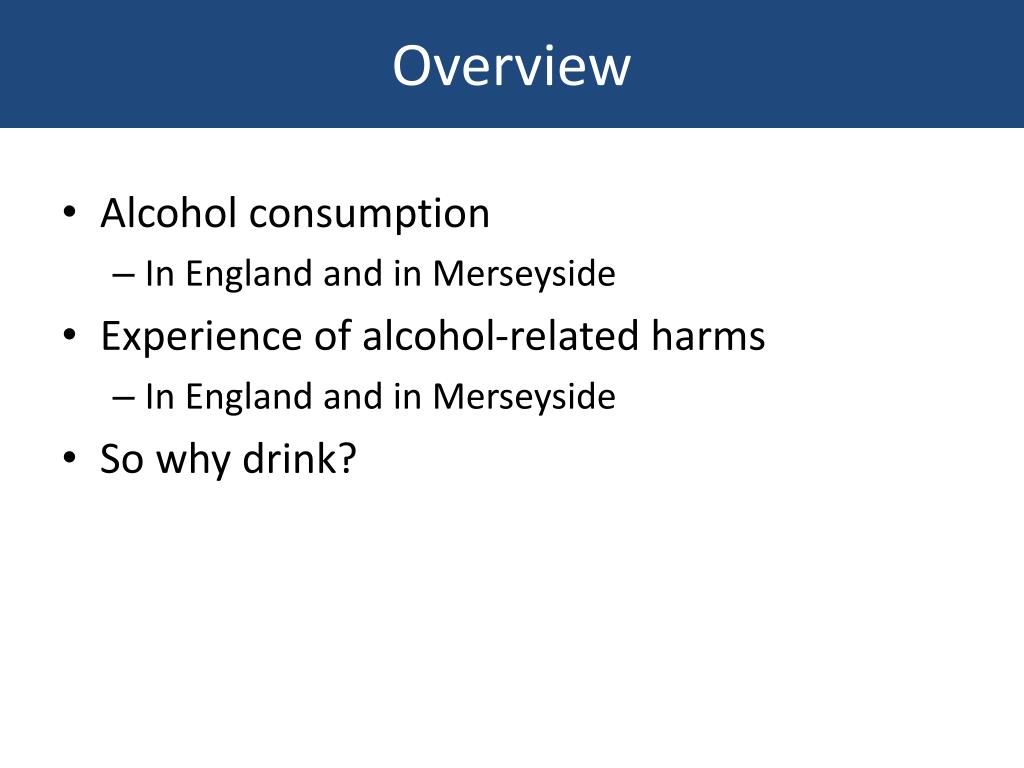 Overview

• Alcohol consumption
– In England and in Merseyside
• Experience of alcohol-related harms
– In England and in Merseyside
• So why drink?